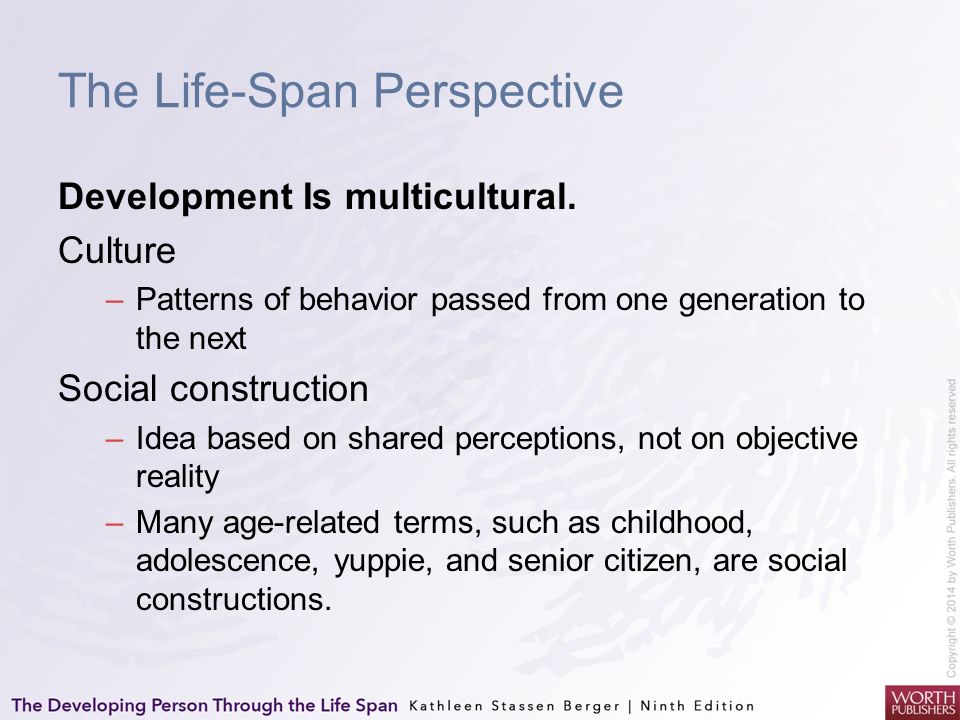 The Life-Span Perspective

Development Is multicultural.

Culture

– Patterns of behavior passed from one generation to the next

Social construction

– Idea based on shared perceptions, not on objective reality

– Many age-related terms, such as childhood, adolescence, yuppie, and senior citizen, are social constructions.

Copyright © 2014 by Worth Publishers. All rights reserved

The Developing Person Through the Life Span Kathleen Stassen Berger | Ninth Edition

WORTH PUBLISHERS